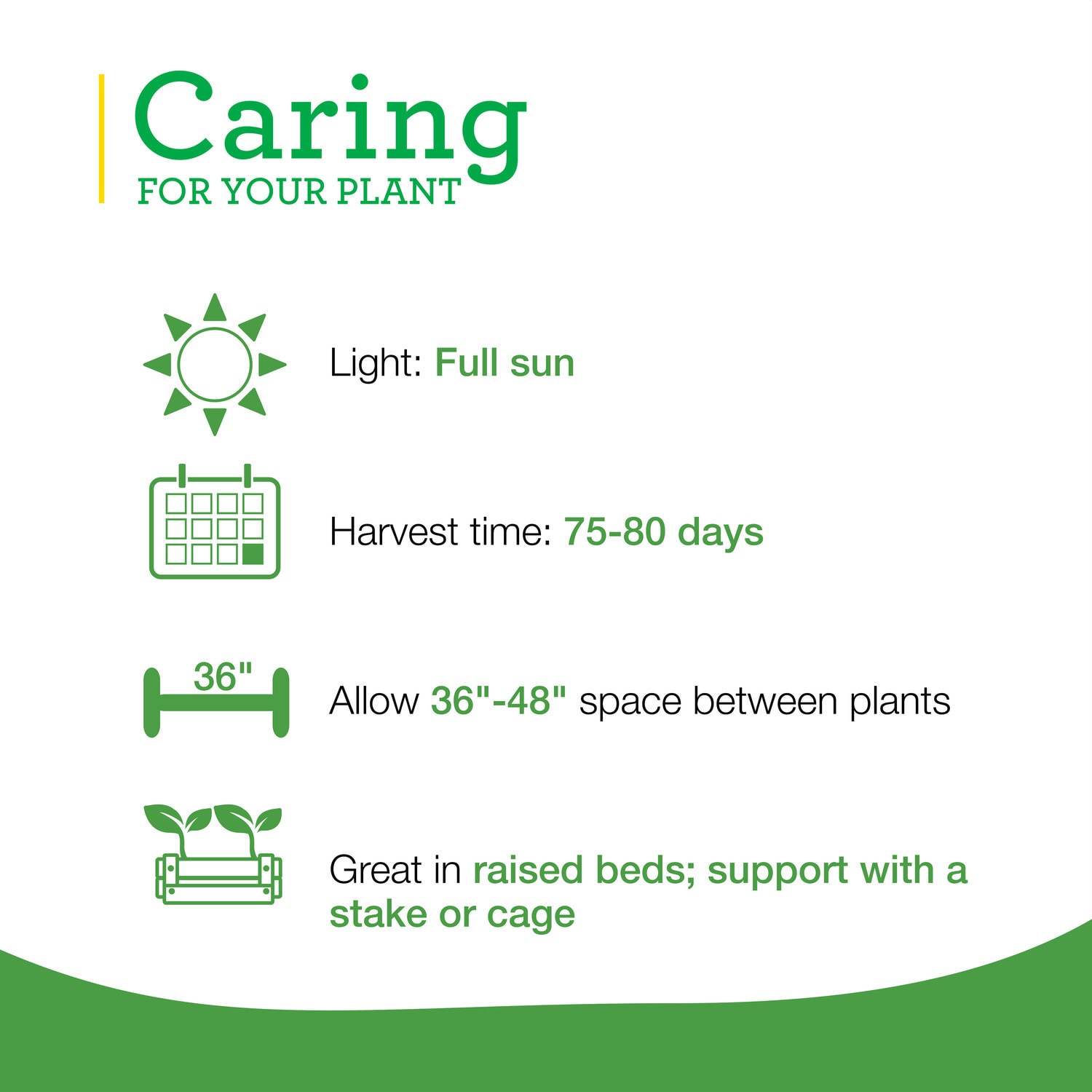 Caring
FOR YOUR PLANT

Light: Full sun

Harvest time: 75-80 days

36"

Allow 36"-48" space between plants

Great in raised beds; support with a stake or cage